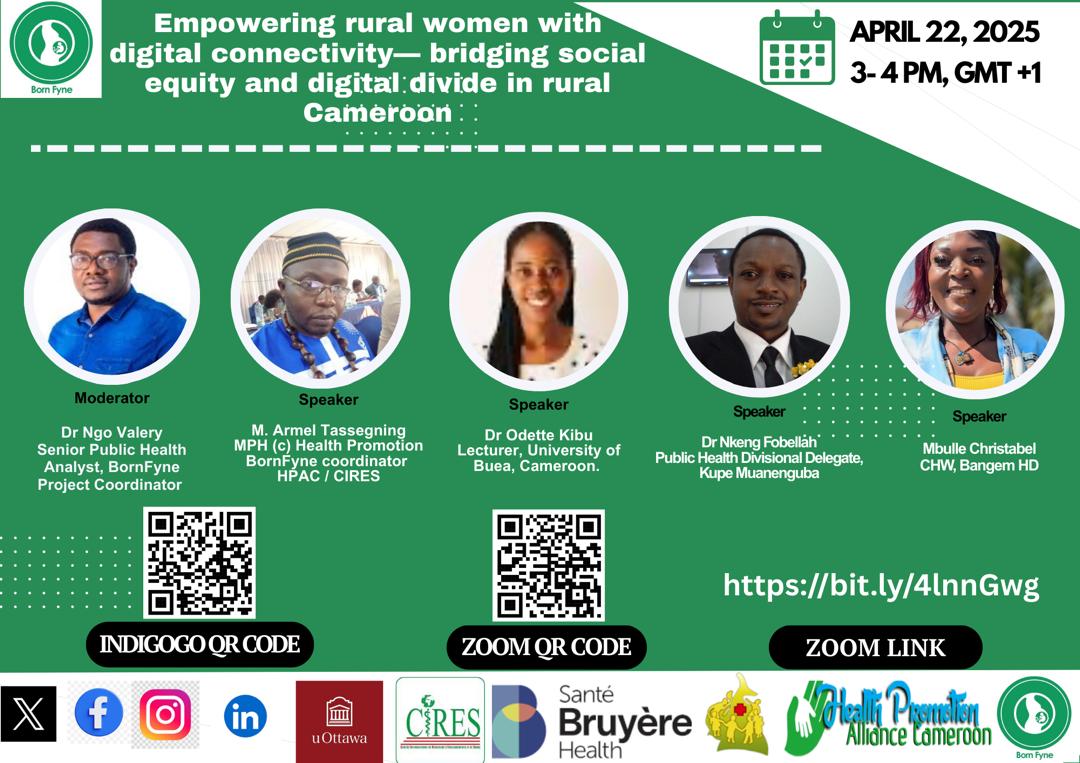 Born Fyne

Empowering rural women with digital connectivity— bridging social equity and digital divide in rural Cameroon

APRIL 22, 2025
3- 4 PM, GMT +1

Moderator
Dr Ngo Valery
Senior Public Health Analyst, BornFyne Project Coordinator

Speaker
M. Armel Tassegning
MPH (c) Health Promotion
BornFyne coordinator
HPAC / CIRES

Speaker
Dr Odette Kibu
Lecturer, University of Buea, Cameroon.

Speaker
Dr Nkeng Fobellah
Public Health Divisional Delegate, Kupe Muanenguba

Speaker
Mbulle Christabel
CHW, Bangem HD

INDIGOGO QR CODE

ZOOM QR CODE

https://bit.ly/4lnnGwg

ZOOM LINK

uOttawa

CIRES

Santé Bruyère Health

Health Promotion Alliance Cameroon

Born Fyne